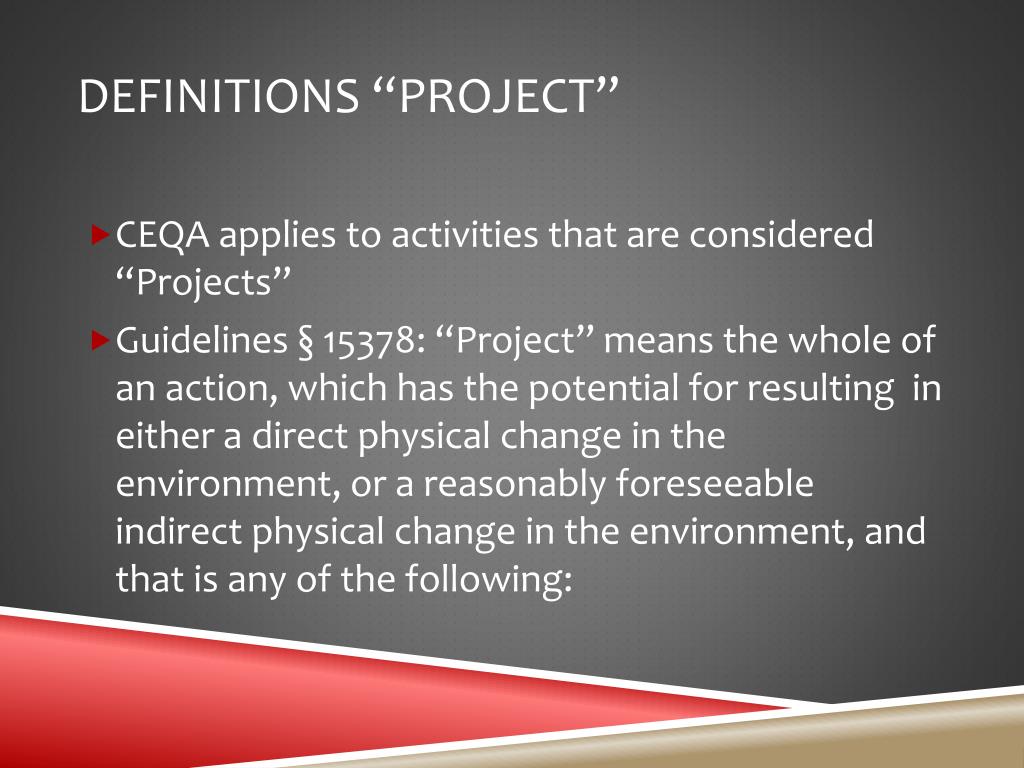 DEFINITIONS “PROJECT”

CEQA applies to activities that are considered “Projects”

Guidelines § 15378: “Project” means the whole of an action, which has the potential for resulting in either a direct physical change in the environment, or a reasonably foreseeable indirect physical change in the environment, and that is any of the following: